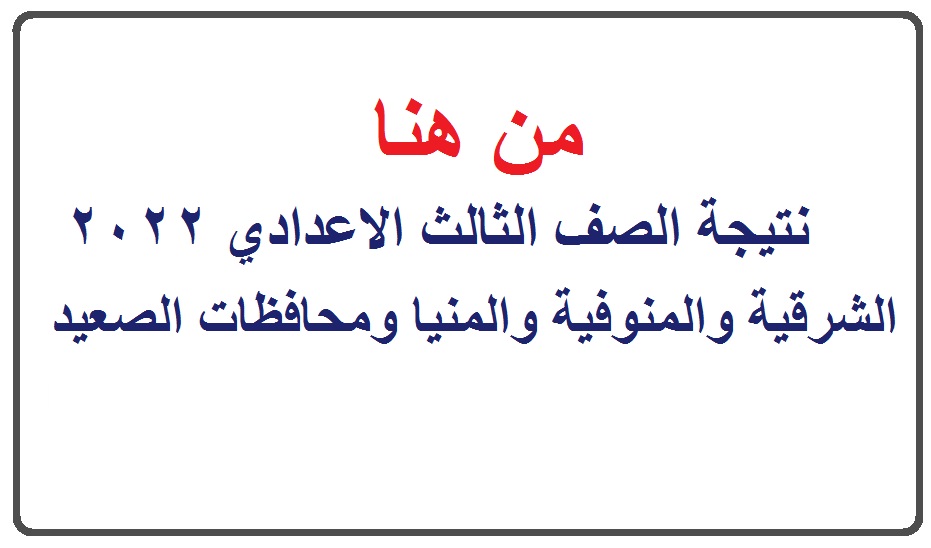 من هنا

نتيجة الصف الثالث الاعدادي ٢٠٢٢

الشرقية والمنوفية والمنيا ومحافظات الصعيد